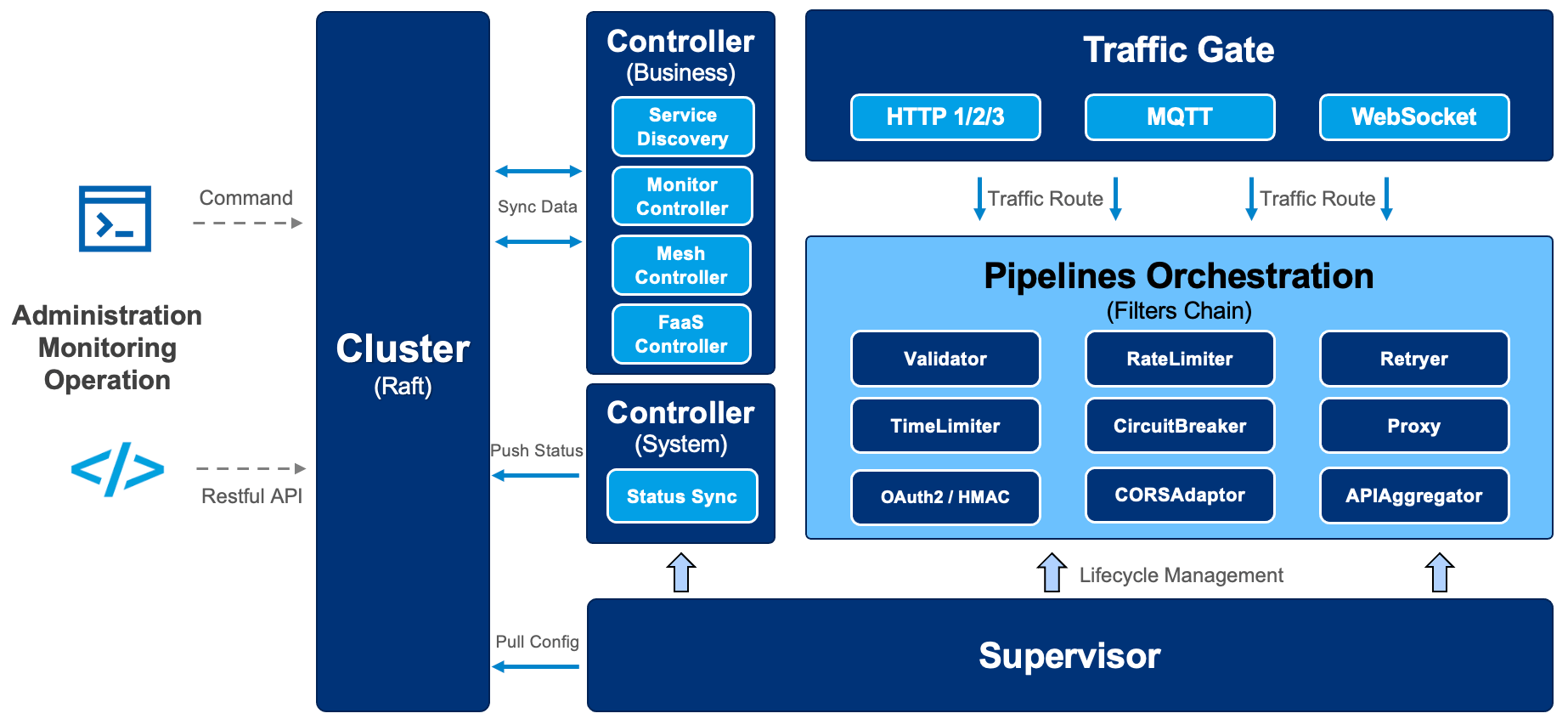 Command

Administration
Monitoring
Operation

Restful API

Cluster
(Raft)

Sync Data

Push Status

Pull Config

Controller
(Business)

Service Discovery

Monitor Controller

Mesh Controller

FaaS Controller

Controller
(System)

Status Sync

Traffic Gate

HTTP 1/2/3

MQTT

WebSocket

Traffic Route

Traffic Route

Pipelines Orchestration
(Filters Chain)

Validator

RateLimiter

Retryer

TimeLimiter

CircuitBreaker

Proxy

OAuth2 / HMAC

CORSAdaptor

APIAggregator

Lifecycle Management

Supervisor